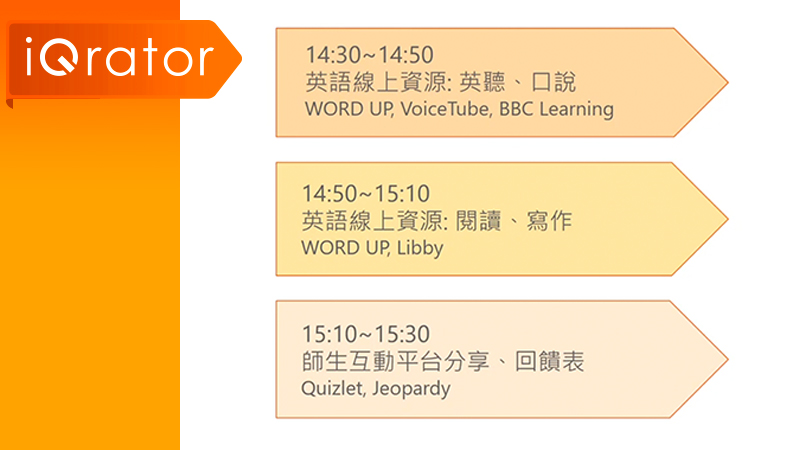 iQrator

14:30~14:50
英語線上資源: 英聽、口說
WORD UP, VoiceTube, BBC Learning

14:50~15:10
英語線上資源: 閱讀、寫作
WORD UP, Libby

15:10~15:30
師生互動平台分享、回饋表
Quizlet, Jeopardy